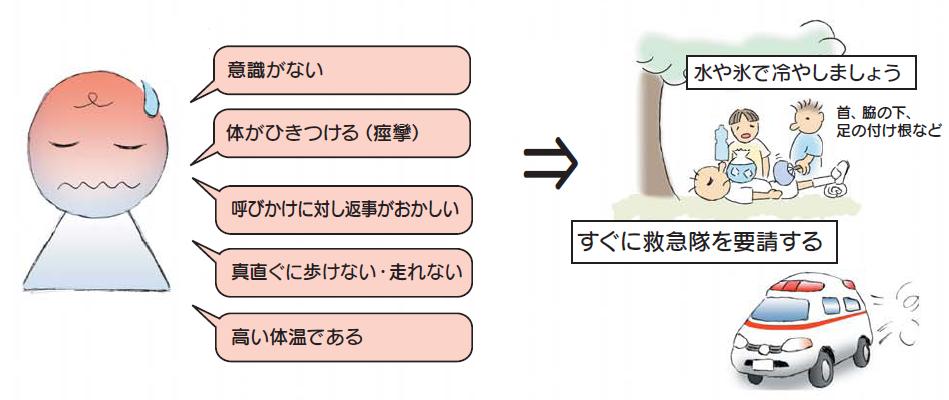 意識がない

体がひきつける（痙攣）

呼びかけに対し返事がおかしい

真直ぐに歩けない・走れない

高い体温である

⇒

水や氷で冷やしましょう

首、脇の下、足の付け根など

すぐに救急隊を要請する